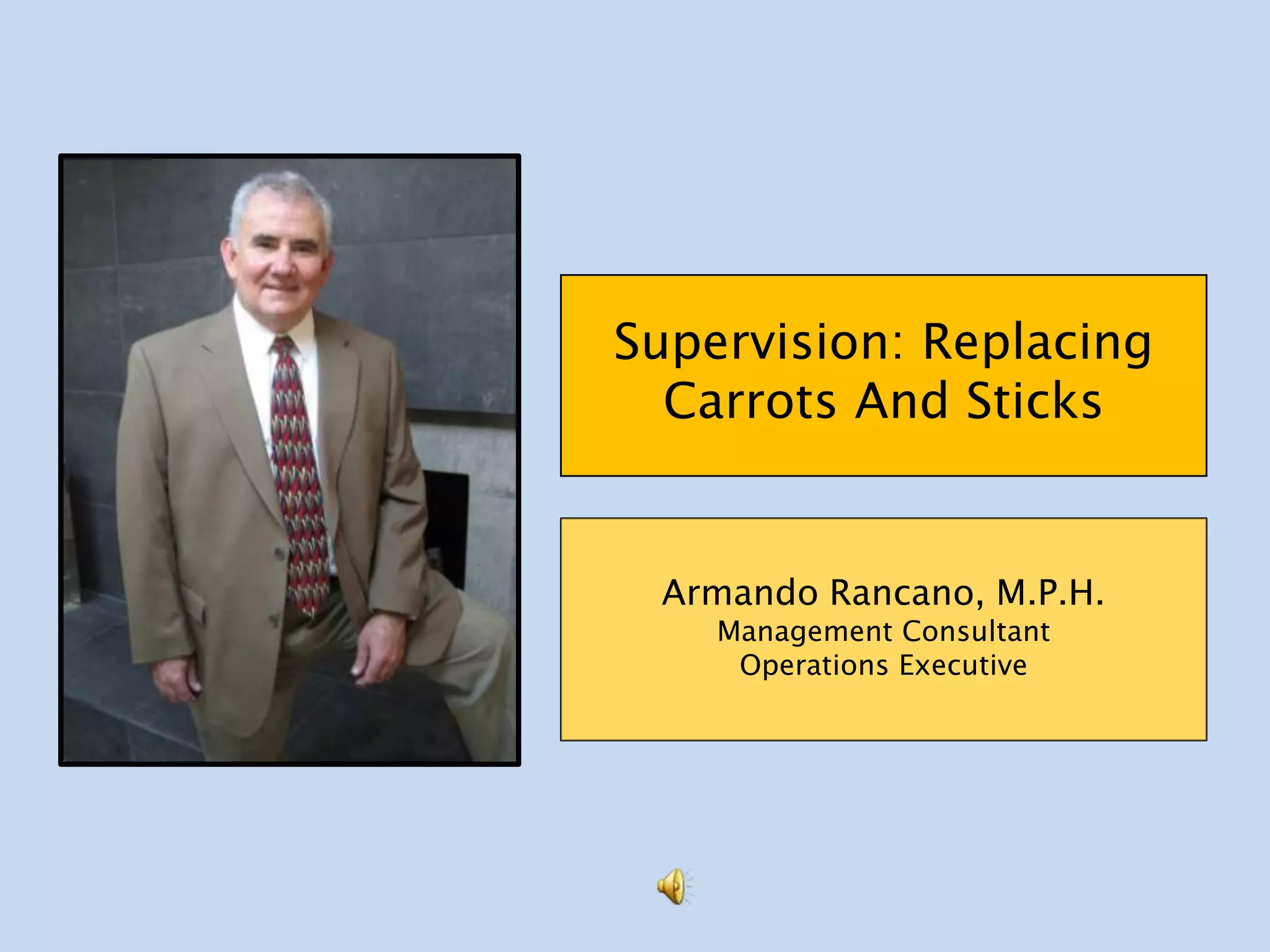 Supervision: Replacing Carrots And Sticks

Armando Rancano, M.P.H.
Management Consultant
Operations Executive